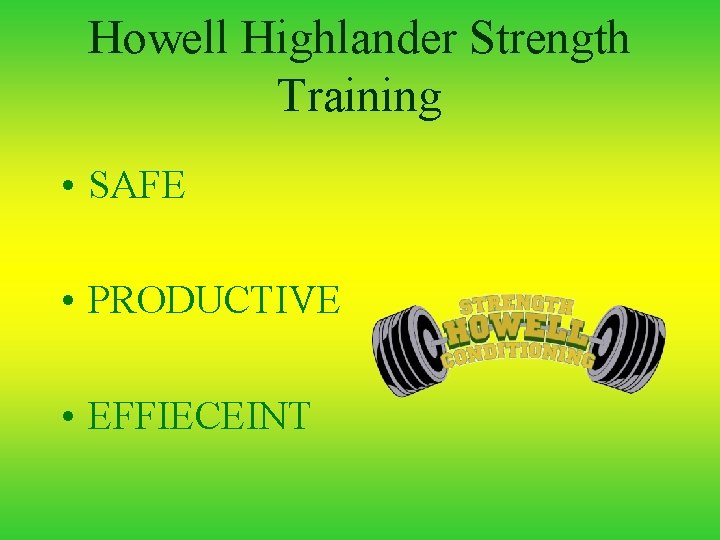 Howell Highlander Strength Training

• SAFE

• PRODUCTIVE

• EFFIECEINT

STRENGTH
HOWELL
CONDITIONING